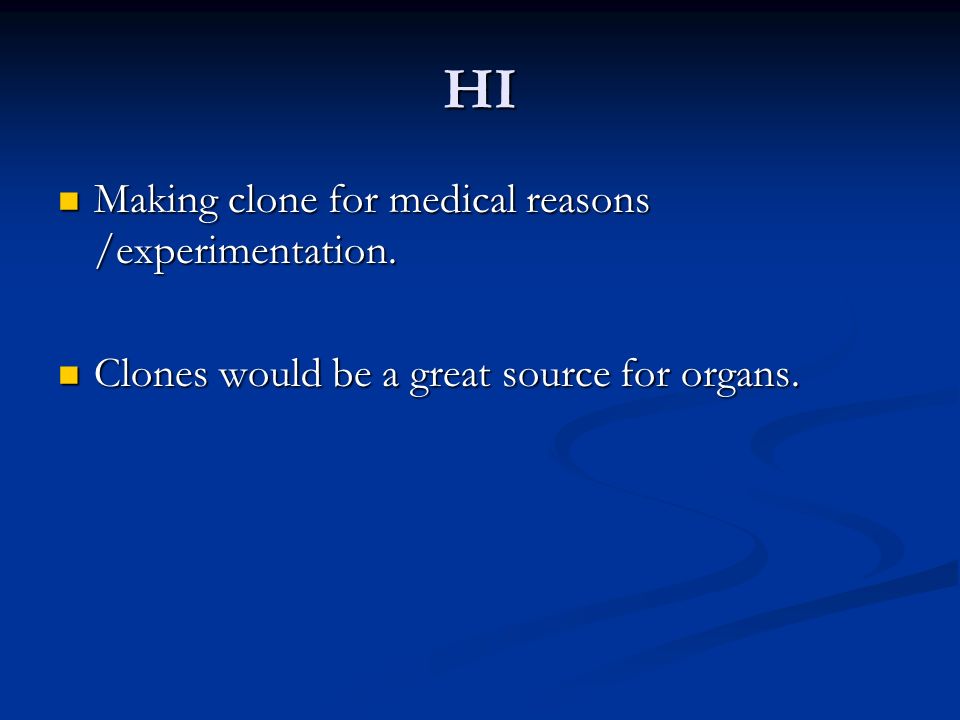 HI

Making clone for medical reasons /experimentation.

Clones would be a great source for organs.